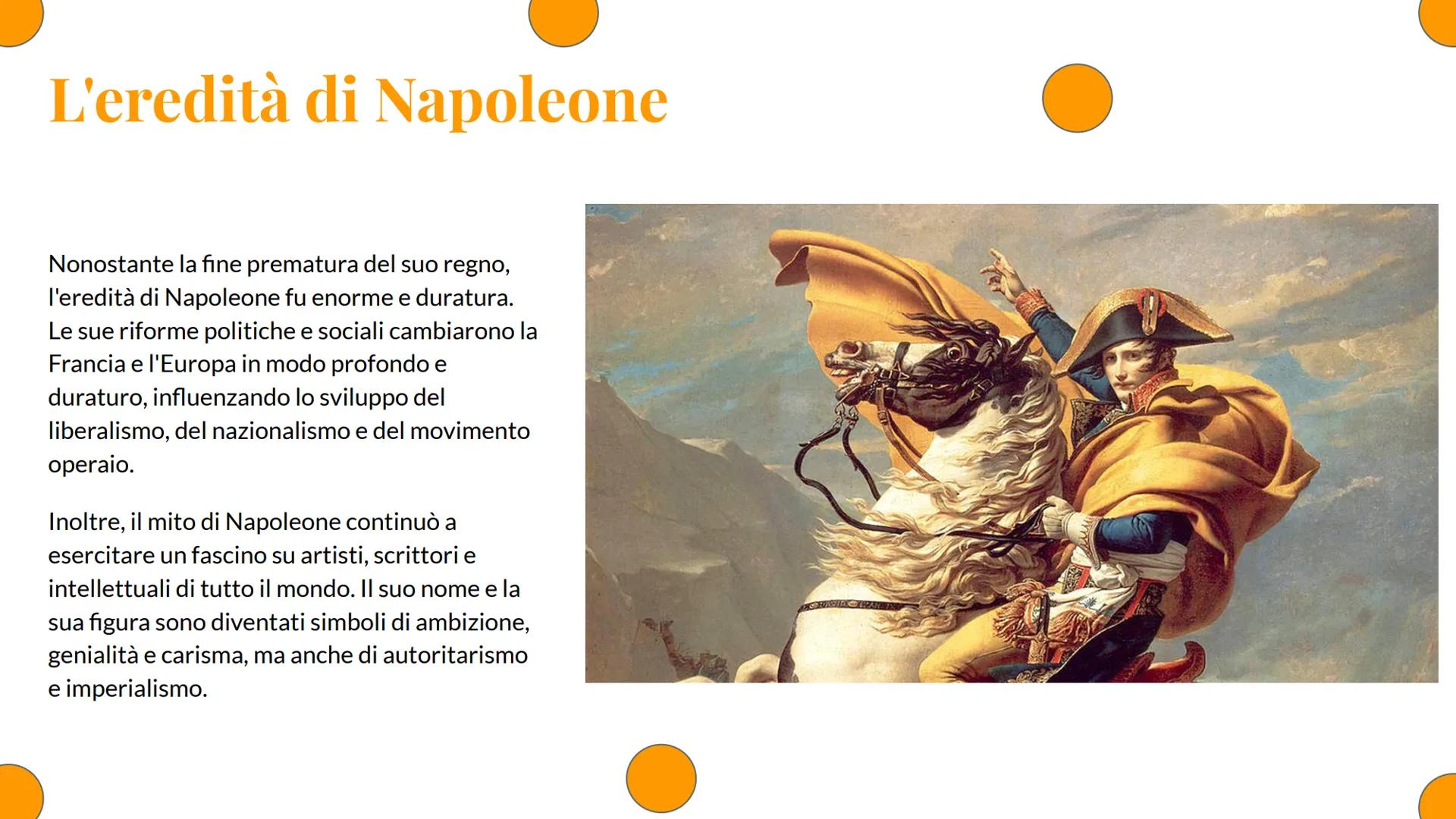 L'eredità di Napoleone

Nonostante la fine prematura del suo regno, l'eredità di Napoleone fu enorme e duratura. Le sue riforme politiche e sociali cambiarono la Francia e l'Europa in modo profondo e duraturo, influenzando lo sviluppo del liberalismo, del nazionalismo e del movimento operaio.

Inoltre, il mito di Napoleone continuò a esercitare un fascino su artisti, scrittori e intellettuali di tutto il mondo. Il suo nome e la sua figura sono diventati simboli di ambizione, genialità e carisma, ma anche di autoritarismo e imperialismo.